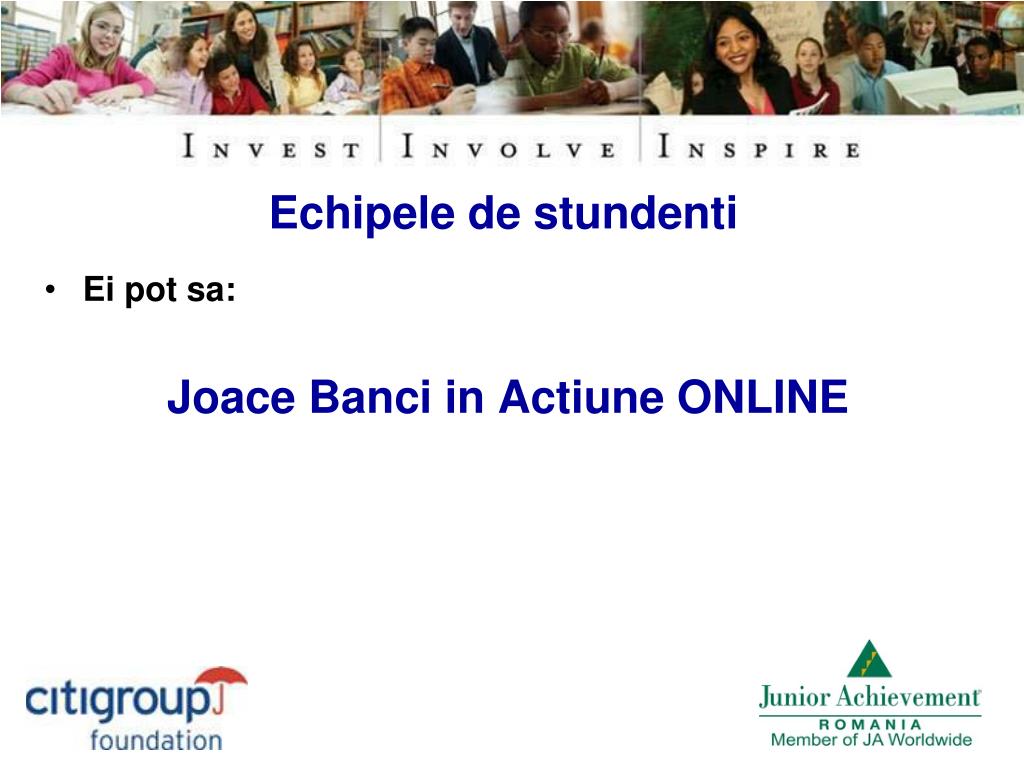 INVEST INVOLVE INSPIRE

Echipele de stundenti

• Ei pot sa:

Joace Banci in Actiune ONLINE

citigroup foundation

Junior Achievement
ROMANIA
Member of JA Worldwide